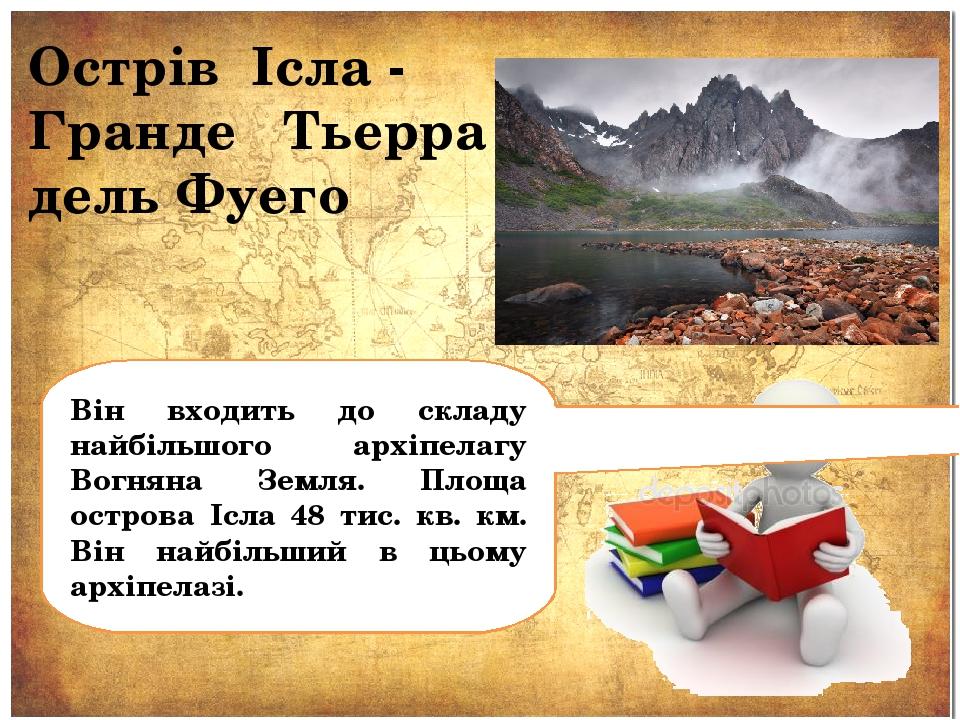 Острів Ісла - Гранде Тьерра дель Фуего

Він входить до складу найбільшого архіпелагу Вогняна Земля. Площа острова Ісла 48 тис. кв. км. Він найбільший в цьому архіпелазі.

depositphotos